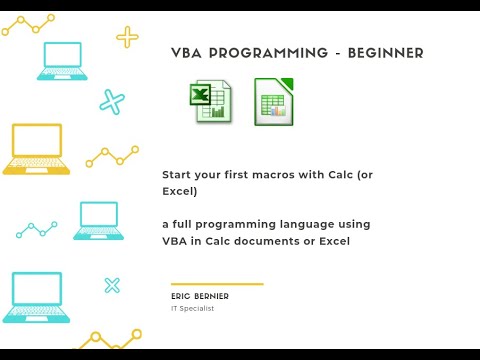 VBA PROGRAMMING - BEGINNER

Start your first macros with Calc (or Excel)

a full programming language using VBA in Calc documents or Excel

ERIC BERNIER
IT Specialist